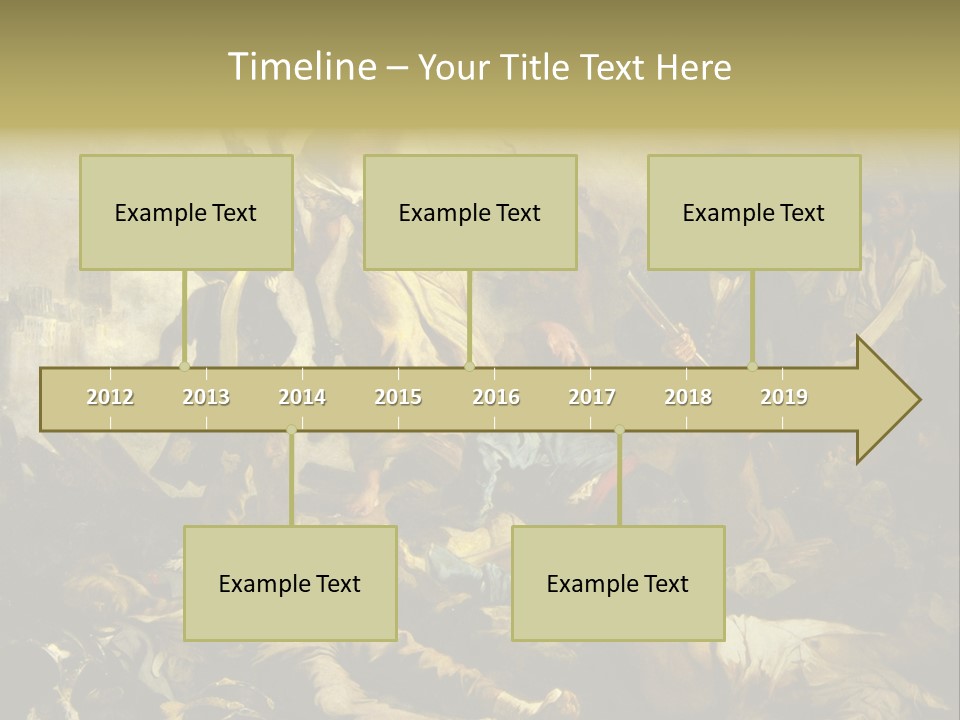 Timeline – Your Title Text Here

Example Text

Example Text

Example Text

2012 2013 2014 2015 2016 2017 2018 2019

Example Text

Example Text